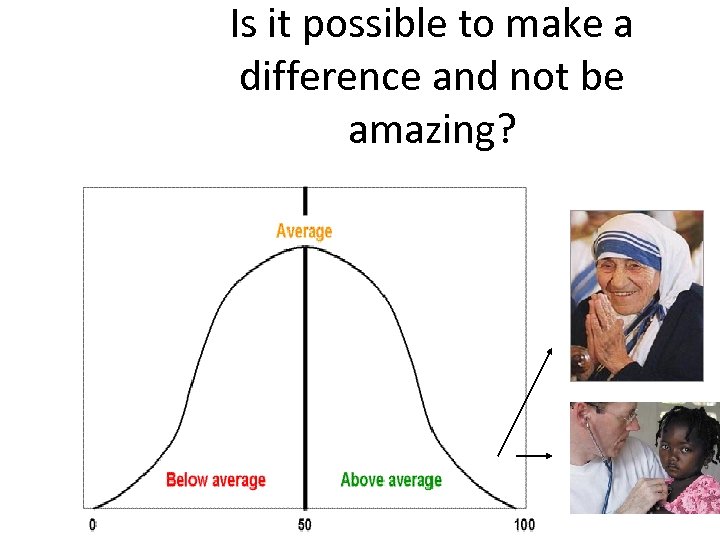 Is it possible to make a difference and not be amazing?

Average

Below average

Above average

0

50

100